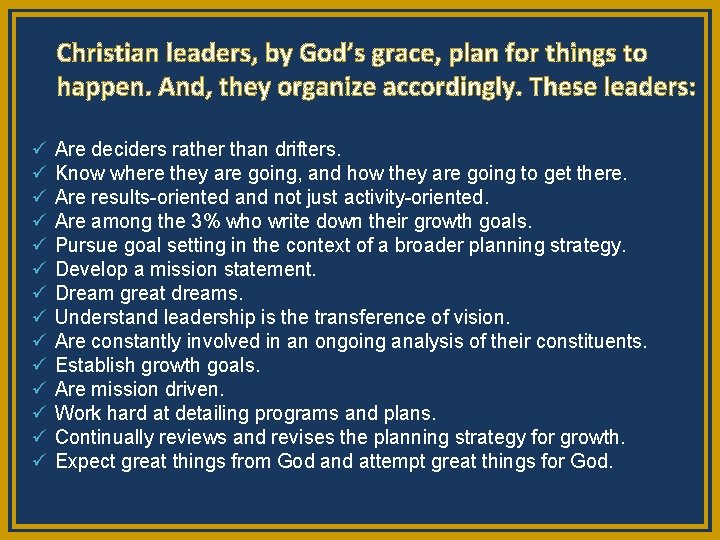 Christian leaders, by God's grace, plan for things to happen. And, they organize accordingly. These leaders:

✓ Are deciders rather than drifters.
✓ Know where they are going, and how they are going to get there.
✓ Are results-oriented and not just activity-oriented.
✓ Are among the 3% who write down their growth goals.
✓ Pursue goal setting in the context of a broader planning strategy.
✓ Develop a mission statement.
✓ Dream great dreams.
✓ Understand leadership is the transference of vision.
✓ Are constantly involved in an ongoing analysis of their constituents.
✓ Establish growth goals.
✓ Are mission driven.
✓ Work hard at detailing programs and plans.
✓ Continually reviews and revises the planning strategy for growth.
✓ Expect great things from God and attempt great things for God.